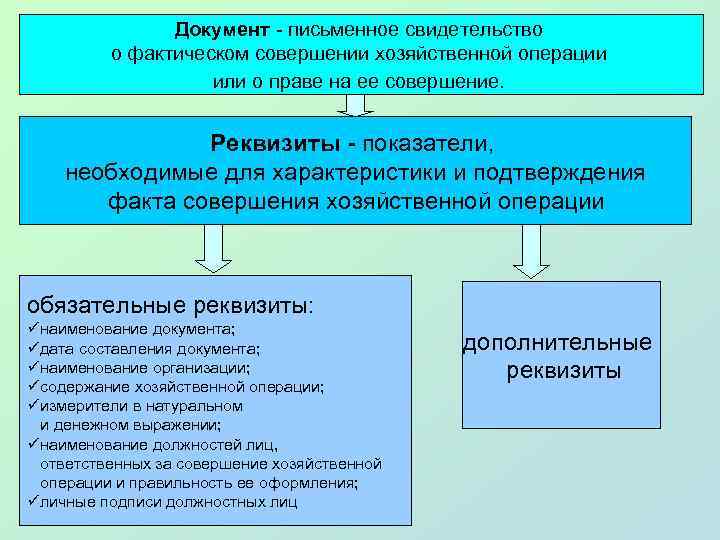 Документ - письменное свидетельство о фактическом совершении хозяйственной операции или о праве на ее совершение.

Реквизиты - показатели, необходимые для характеристики и подтверждения факта совершения хозяйственной операции

обязательные реквизиты:
✓наименование документа;
✓дата составления документа;
✓наименование организации;
✓содержание хозяйственной операции;
✓измерители в натуральном и денежном выражении;
✓наименование должностей лиц, ответственных за совершение хозяйственной операции и правильность ее оформления;
✓личные подписи должностных лиц

дополнительные реквизиты